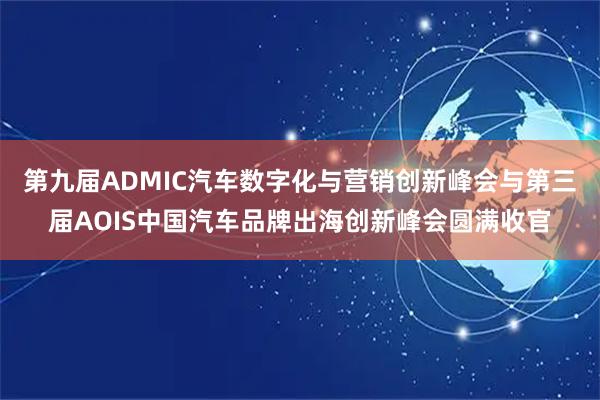 第九届ADMIC汽车数字化与营销创新峰会与第三届AOIS中国汽车品牌出海创新峰会圆满收官